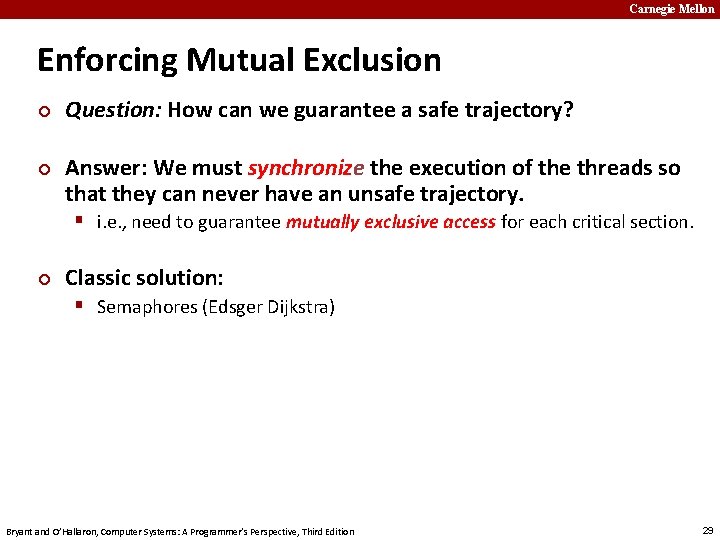 Carnegie Mellon

Enforcing Mutual Exclusion

Question: How can we guarantee a safe trajectory?

Answer: We must synchronize the execution of the threads so that they can never have an unsafe trajectory.

i.e., need to guarantee mutually exclusive access for each critical section.

Classic solution:

Semaphores (Edsger Dijkstra)

Bryant and O'Hallaron, Computer Systems: A Programmer's Perspective, Third Edition

29